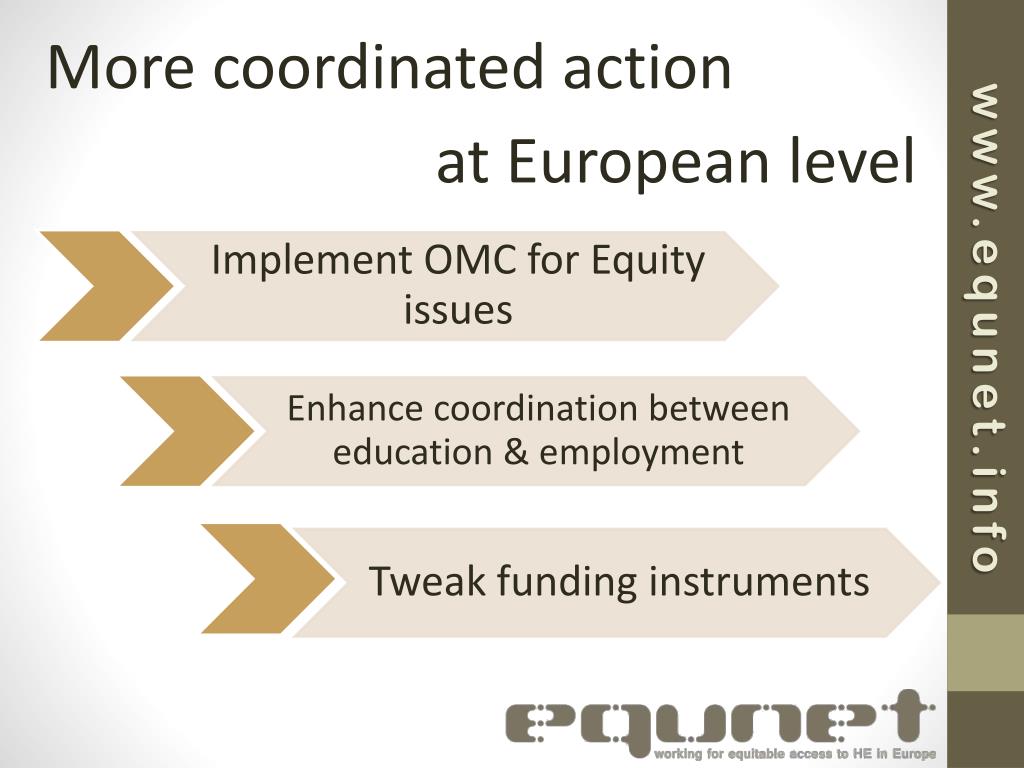 More coordinated action
at European level

Implement OMC for Equity issues

Enhance coordination between education & employment

Tweak funding instruments

www.equnet.info

equnet
working for equitable access to HE in Europe